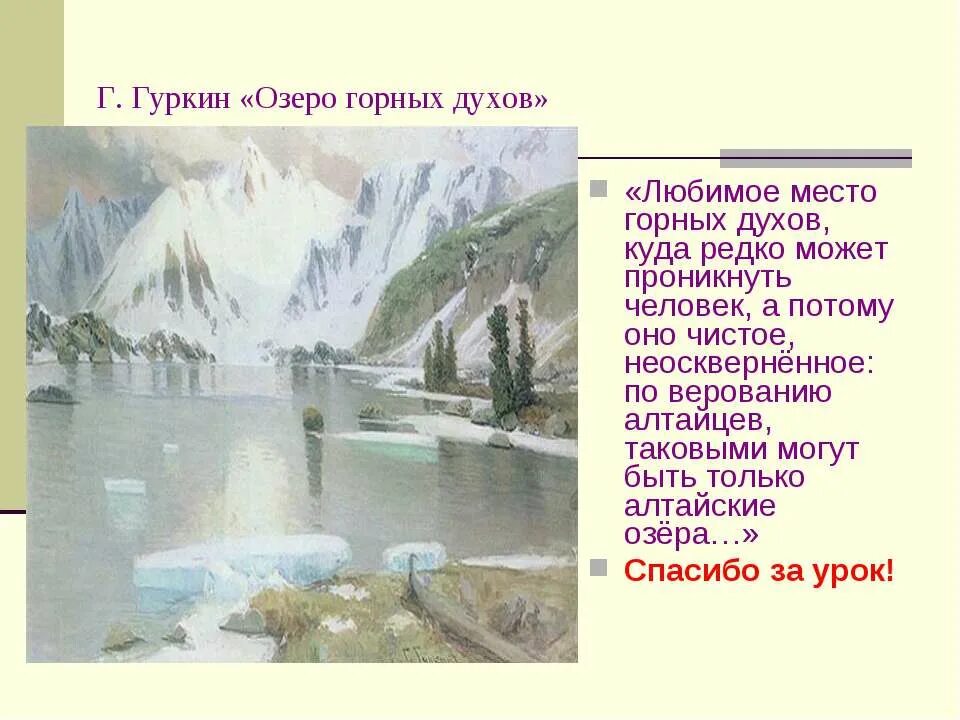 Г. Гуркин «Озеро горных духов»

«Любимое место горных духов, куда редко может проникнуть человек, а потому оно чистое, неосквернённое: по верованию алтайцев, таковыми могут быть только алтайские озёра…»

Спасибо за урок!